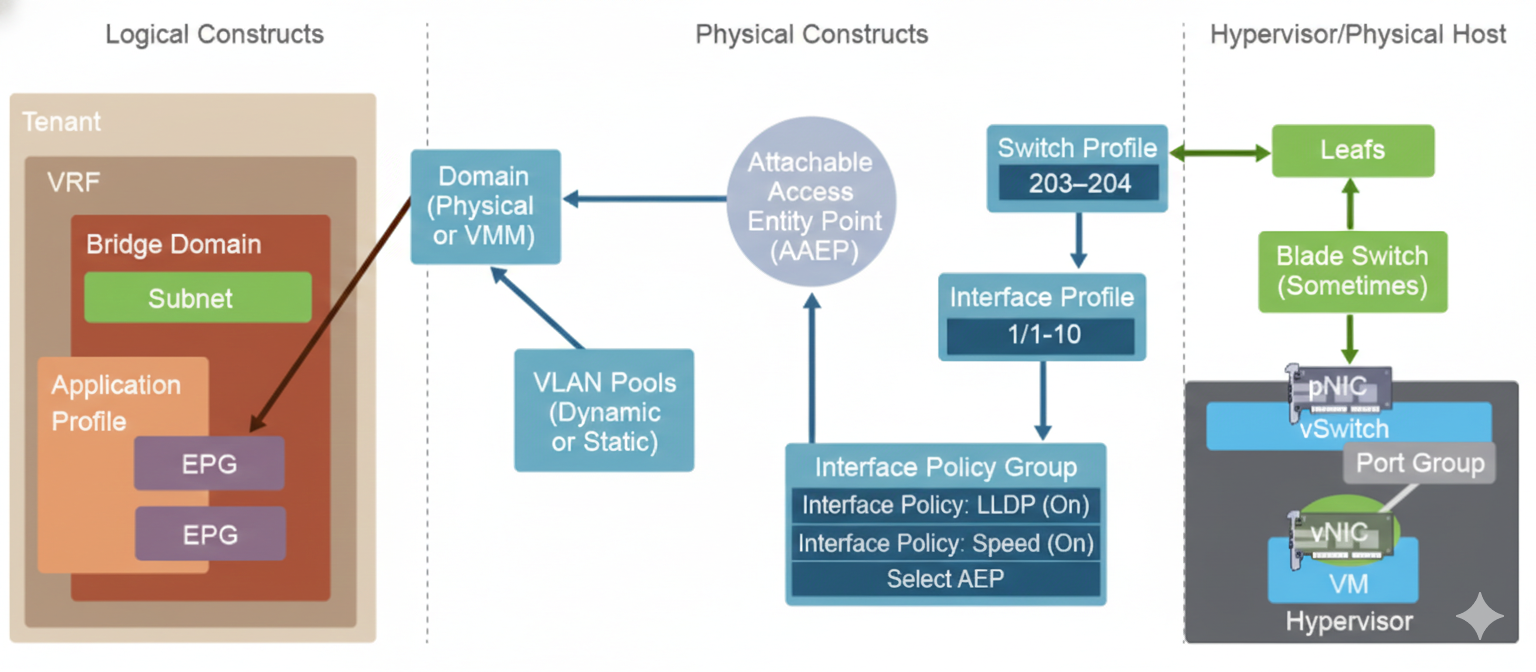 Logical Constructs

Physical Constructs

Hypervisor/Physical Host

Tenant

VRF

Bridge Domain

Subnet

Application Profile

EPG

EPG

Domain (Physical or VMM)

VLAN Pools (Dynamic or Static)

Attachable Access Entity Point (AAEP)

Switch Profile

203–204

Interface Profile

1/1-10

Interface Policy Group

Interface Policy: LLDP (On)

Interface Policy: Speed (On)

Select AEP

Leafs

Blade Switch (Sometimes)

pNIC

vSwitch

Port Group

vNIC

VM

Hypervisor